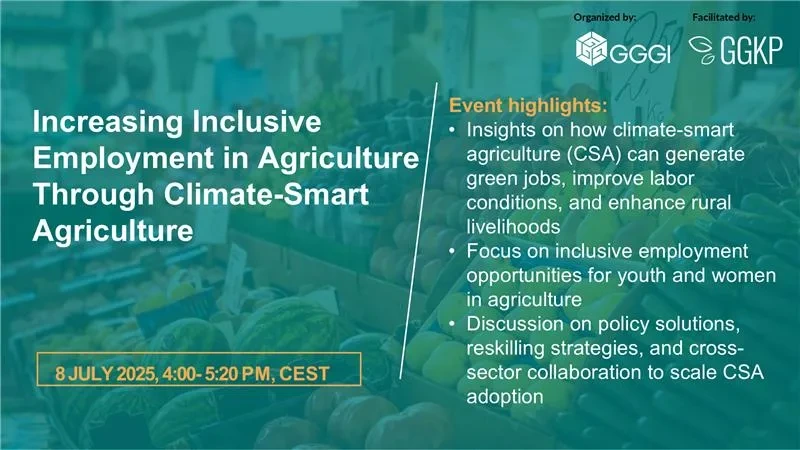 Organized by:
GGGI

Facilitated by:
GGKP

Increasing Inclusive Employment in Agriculture Through Climate-Smart Agriculture

8 JULY 2025, 4:00- 5:20 PM, CEST

Event highlights:
• Insights on how climate-smart agriculture (CSA) can generate green jobs, improve labor conditions, and enhance rural livelihoods
• Focus on inclusive employment opportunities for youth and women in agriculture
• Discussion on policy solutions, reskilling strategies, and cross-sector collaboration to scale CSA adoption